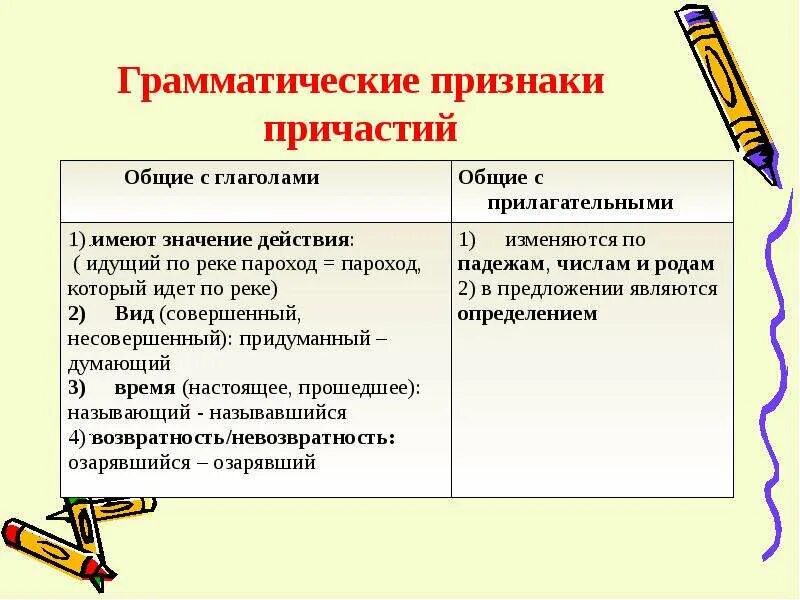 Грамматические признаки причастий

| Общие с глаголами | Общие с прилагательными |
|---|---|
| 1) имеют значение действия: ( идущий по реке пароход = пароход, который идет по реке) 2) Вид (совершенный, несовершенный): придуманный – думающий 3) время (настоящее, прошедшее): называющий - называвшийся 4) возвратность/невозвратность: озарявшийся – озарявший | 1) изменяются по падежам, числам и родам 2) в предложении являются определением |